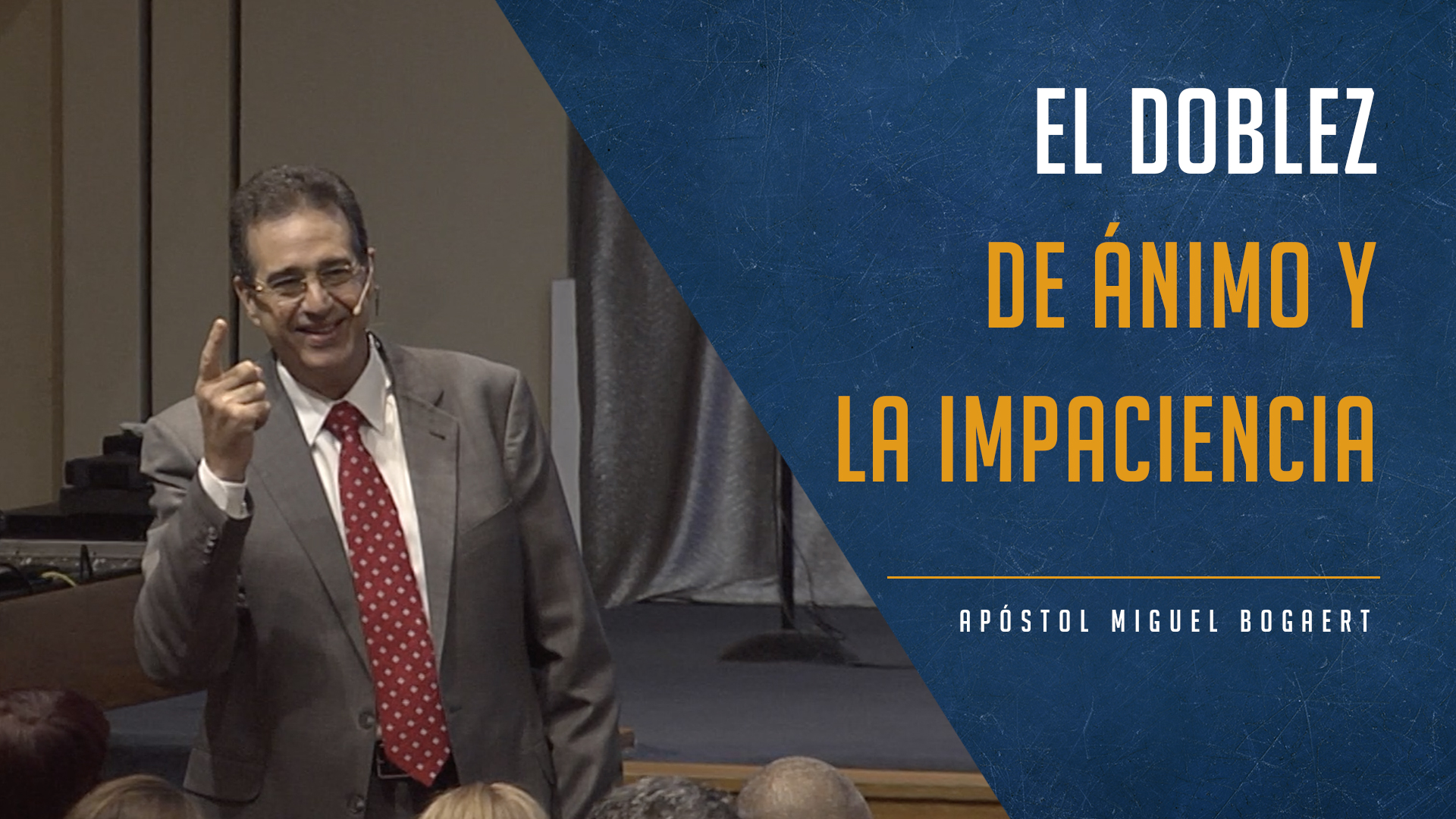 EL DOBLEZ DE ÁNIMO Y LA IMPACIENCIA

APÓSTOL MIGUEL BOGAERT